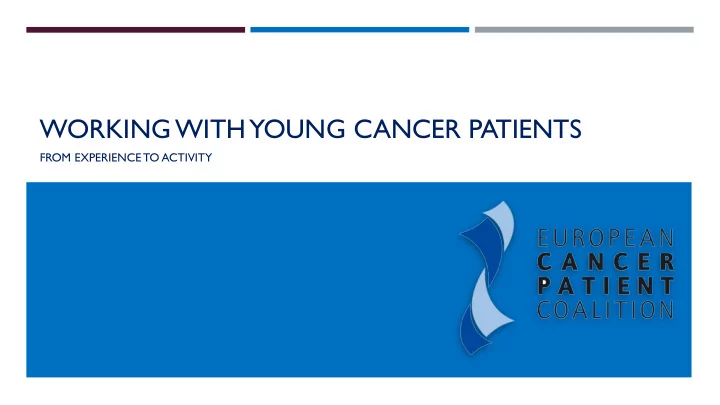 WORKING WITH YOUNG CANCER PATIENTS

FROM EXPERIENCE TO ACTIVITY

EUROPEAN
CANCER
PATIENT
COALITION